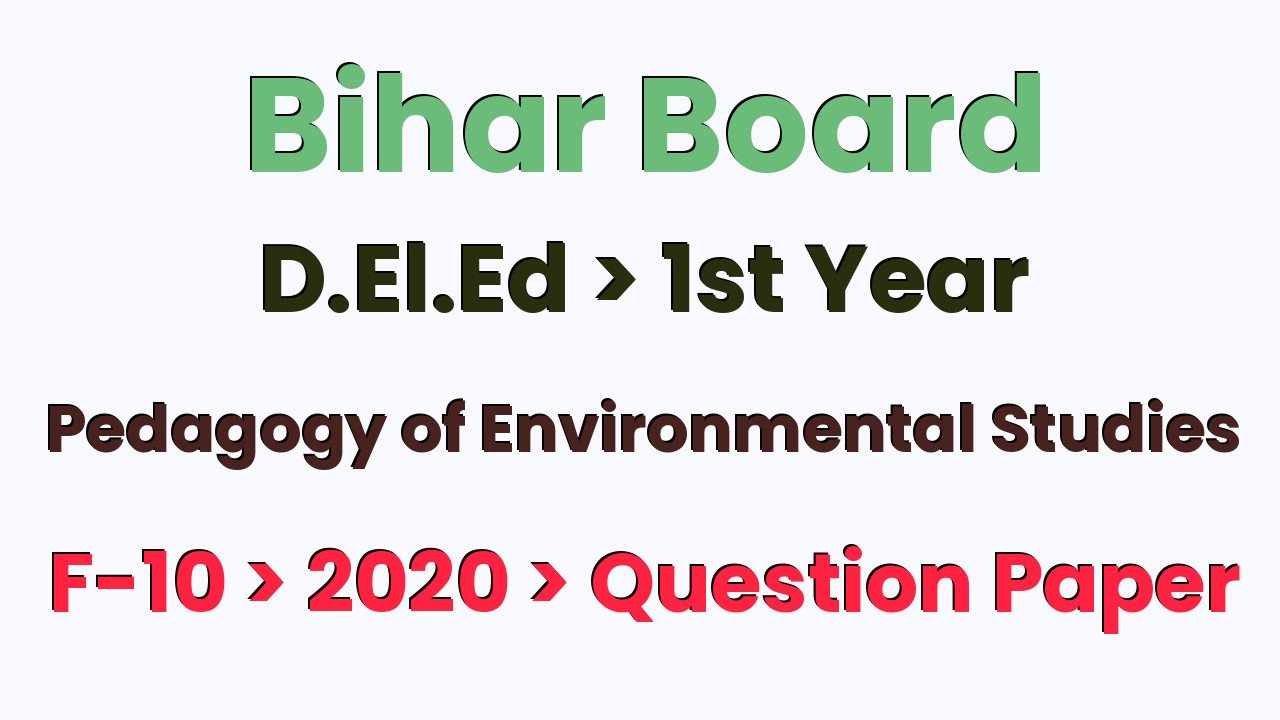 Bihar Board

D.El.Ed > 1st Year

Pedagogy of Environmental Studies

F-10 > 2020 > Question Paper